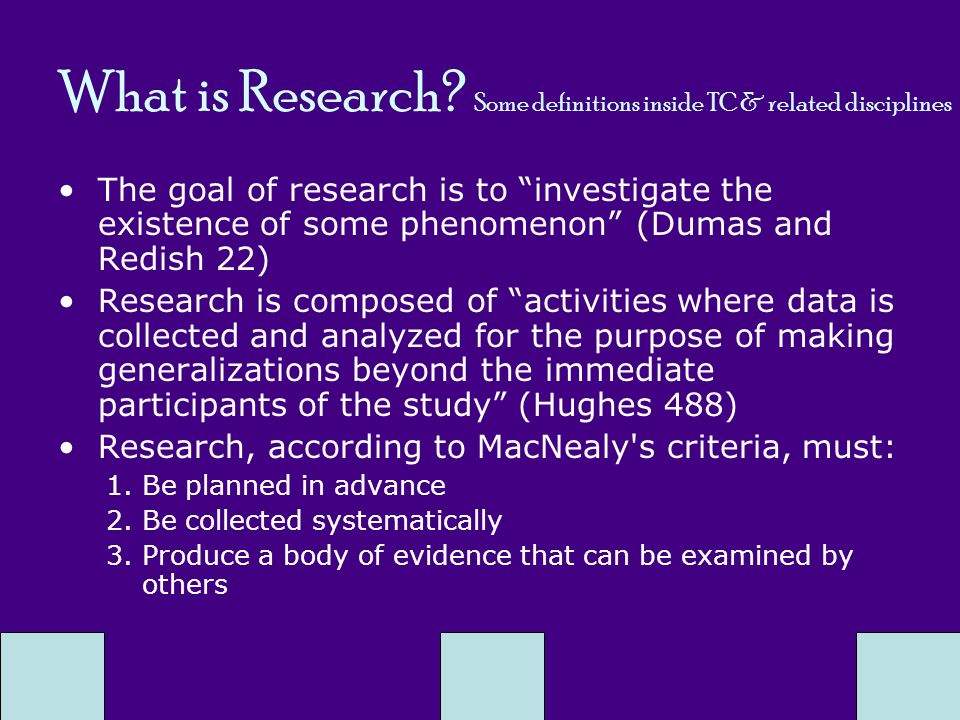 What is Research? Some definitions inside TC & related disciplines

• The goal of research is to “investigate the existence of some phenomenon” (Dumas and Redish 22)

• Research is composed of “activities where data is collected and analyzed for the purpose of making generalizations beyond the immediate participants of the study” (Hughes 488)

• Research, according to MacNealy's criteria, must:

1. Be planned in advance
2. Be collected systematically
3. Produce a body of evidence that can be examined by others